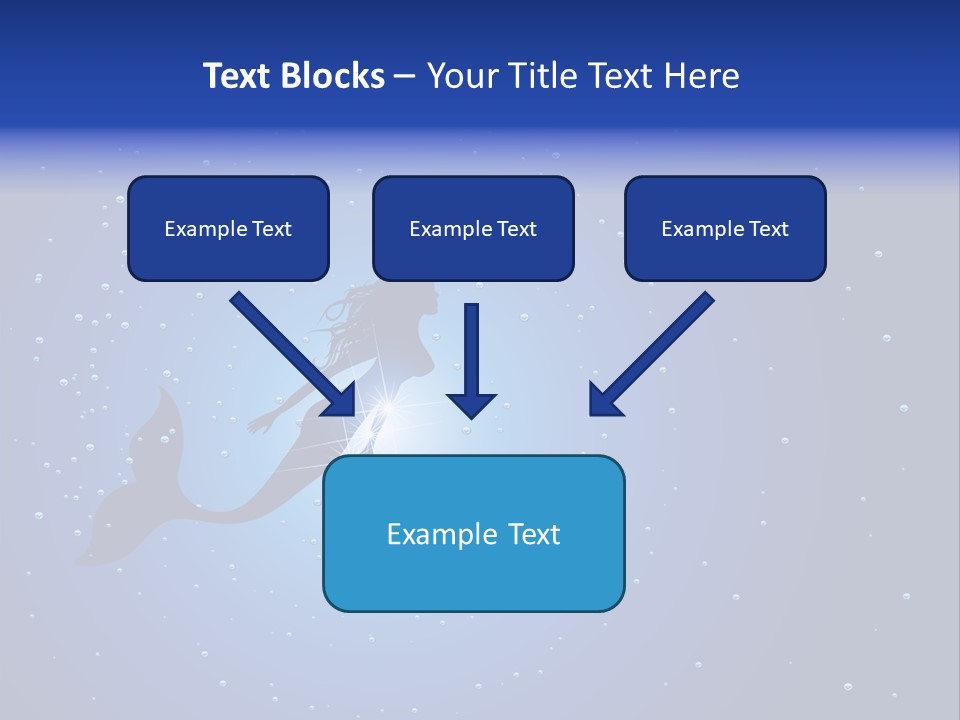 Text Blocks – Your Title Text Here

Example Text

Example Text

Example Text

Example Text